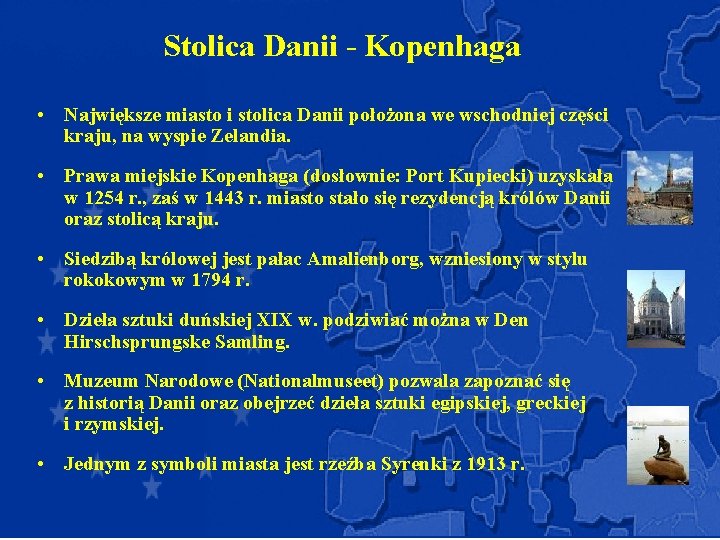 Stolica Danii - Kopenhaga

• Największe miasto i stolica Danii położona we wschodniej części kraju, na wyspie Zelandia.

• Prawa miejskie Kopenhaga (dosłownie: Port Kupiecki) uzyskała w 1254 r., zaś w 1443 r. miasto stało się rezydencją królów Danii oraz stolicą kraju.

• Siedzibą królowej jest pałac Amalienborg, wzniesiony w stylu rokokowym w 1794 r.

• Dzieła sztuki duńskiej XIX w. podziwiać można w Den Hirschsprungske Samling.

• Muzeum Narodowe (Nationalmuseet) pozwala zapoznać się z historią Danii oraz obejrzeć dzieła sztuki egipskiej, greckiej i rzymskiej.

• Jednym z symboli miasta jest rzeźba Syrenki z 1913 r.